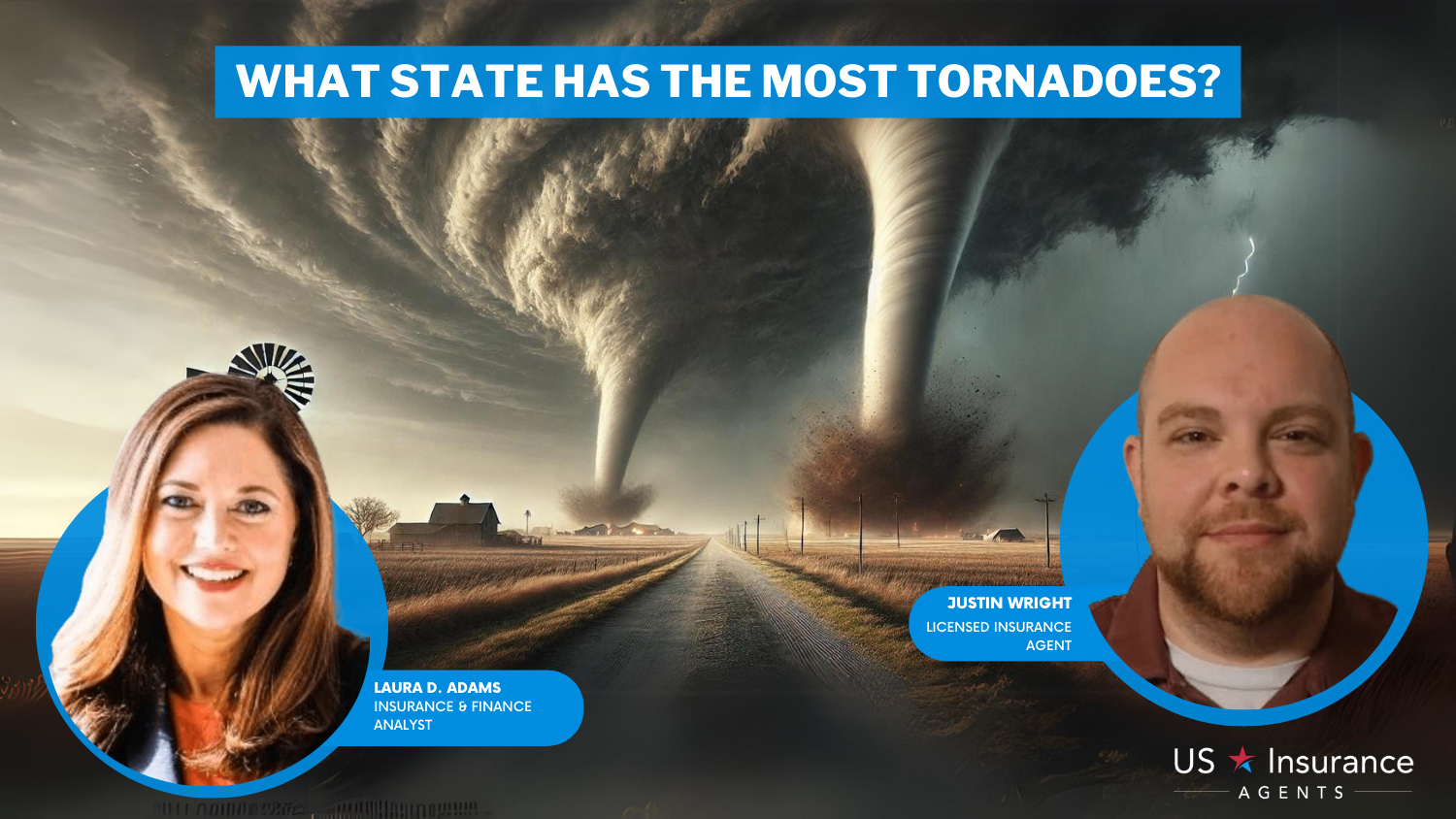 WHAT STATE HAS THE MOST TORNADOES?

LAURA D. ADAMS
INSURANCE & FINANCE ANALYST

JUSTIN WRIGHT
LICENSED INSURANCE AGENT

US Insurance AGENTS